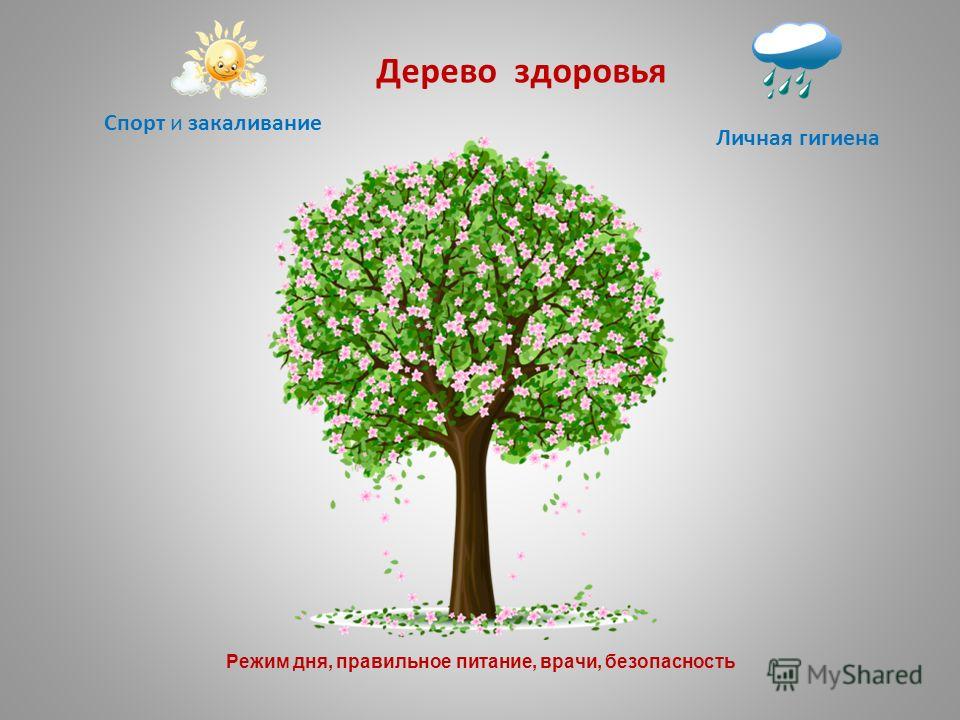 Дерево здоровья

Спорт и закаливание

Личная гигиена

Режим дня, правильное питание, врачи, безопасность

MyShared